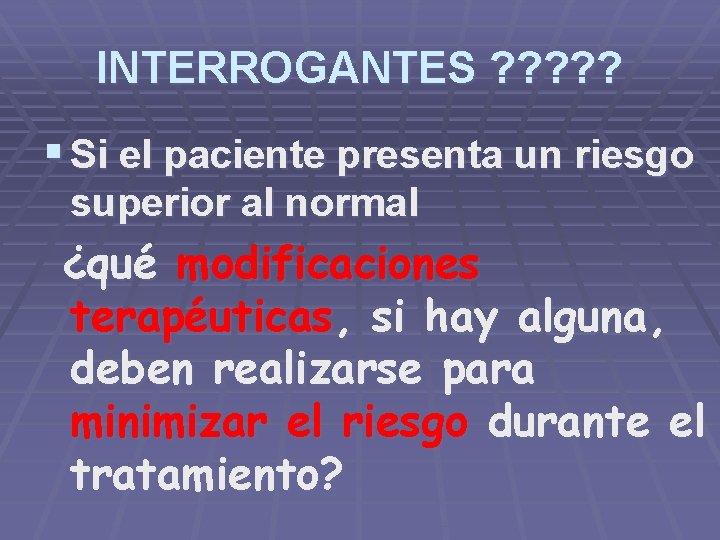 INTERROGANTES ?????

Si el paciente presenta un riesgo superior al normal

¿qué modificaciones terapéuticas, si hay alguna, deben realizarse para minimizar el riesgo durante el tratamiento?